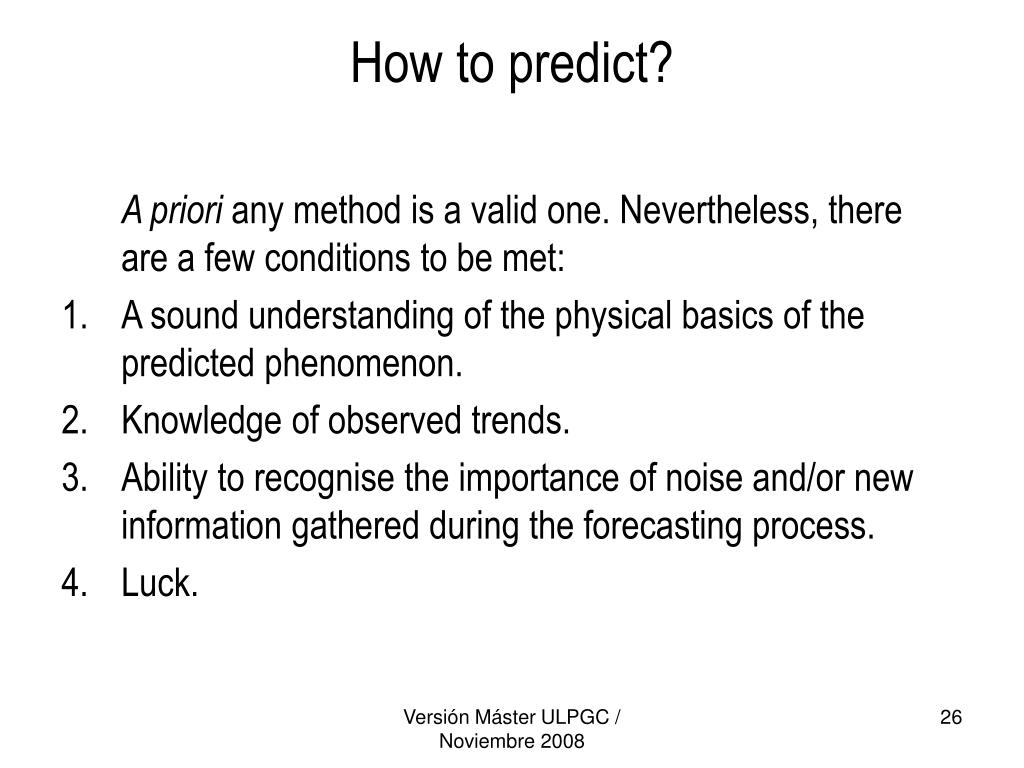 How to predict?

A priori any method is a valid one. Nevertheless, there are a few conditions to be met:

1. A sound understanding of the physical basics of the predicted phenomenon.
2. Knowledge of observed trends.
3. Ability to recognise the importance of noise and/or new information gathered during the forecasting process.
4. Luck.

Versión Máster ULPGC / Noviembre 2008

26